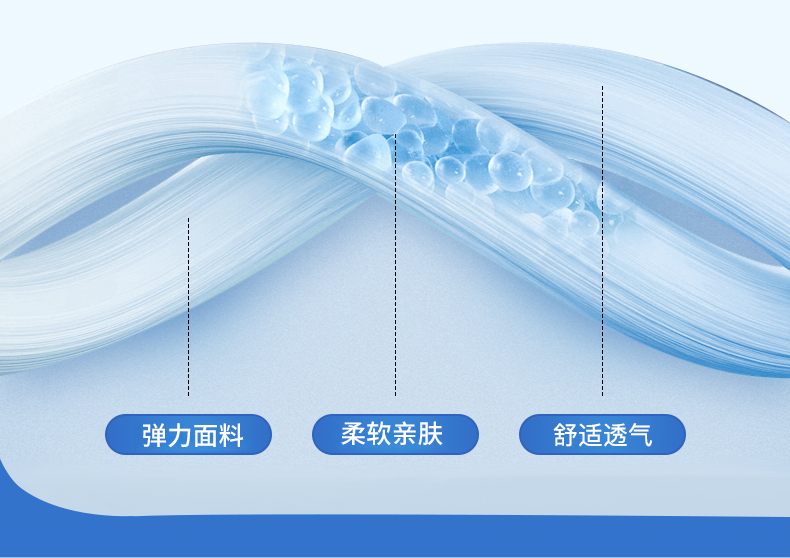 弹力面料

柔软亲肤

舒适透气